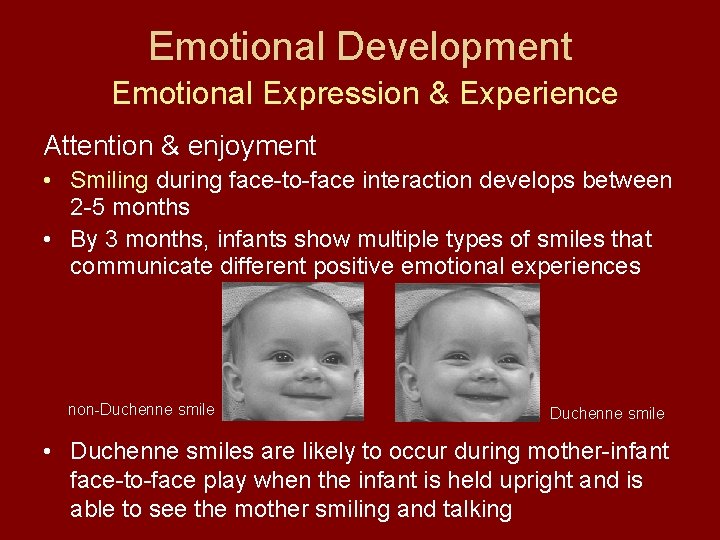 Emotional Development

Emotional Expression & Experience

Attention & enjoyment

• Smiling during face-to-face interaction develops between 2-5 months

• By 3 months, infants show multiple types of smiles that communicate different positive emotional experiences

non-Duchenne smile

Duchenne smile

• Duchenne smiles are likely to occur during mother-infant face-to-face play when the infant is held upright and is able to see the mother smiling and talking